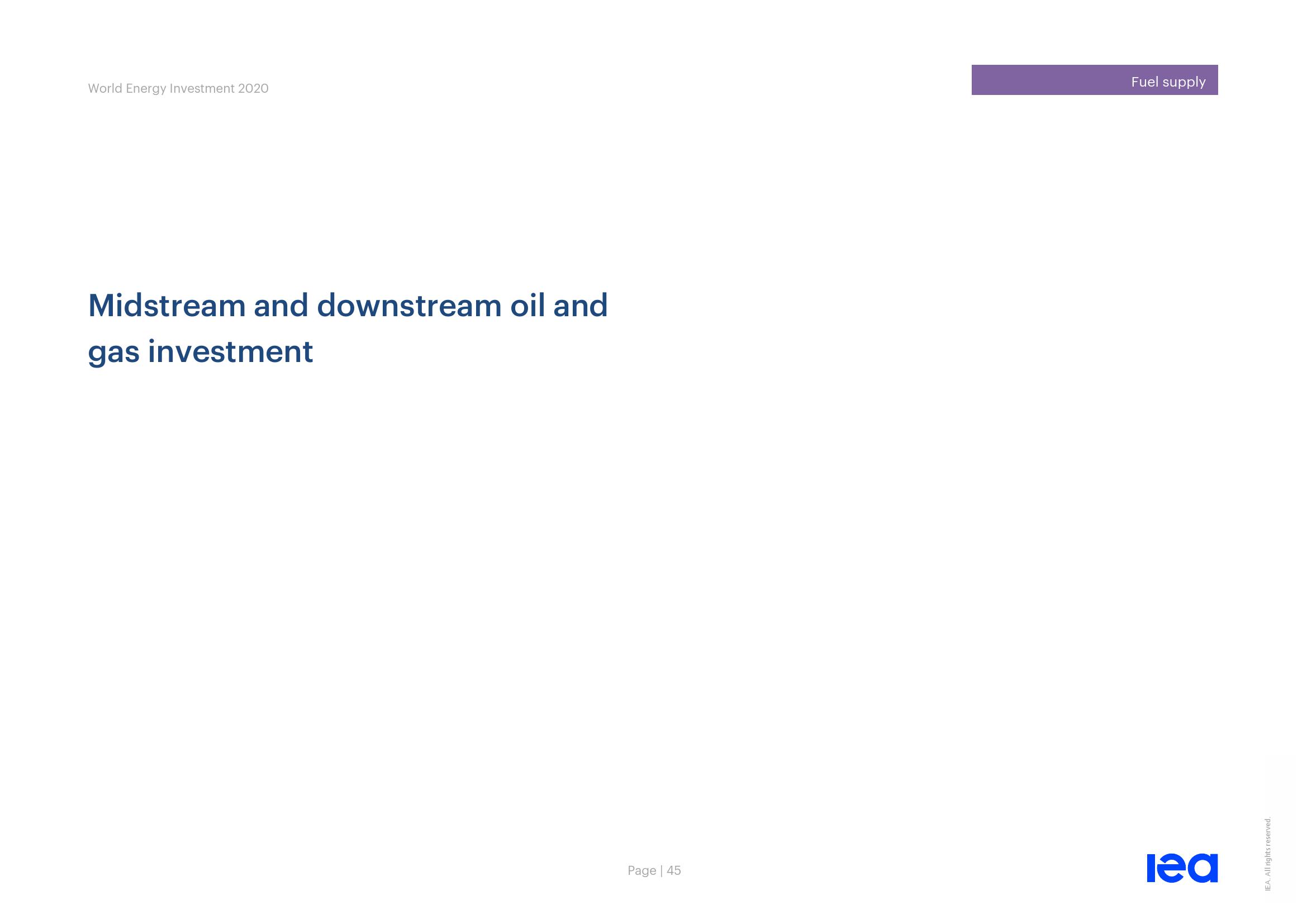 World Energy Investment 2020

Fuel supply

Midstream and downstream oil and gas investment

Page | 45

iea

IEA. All rights reserved.